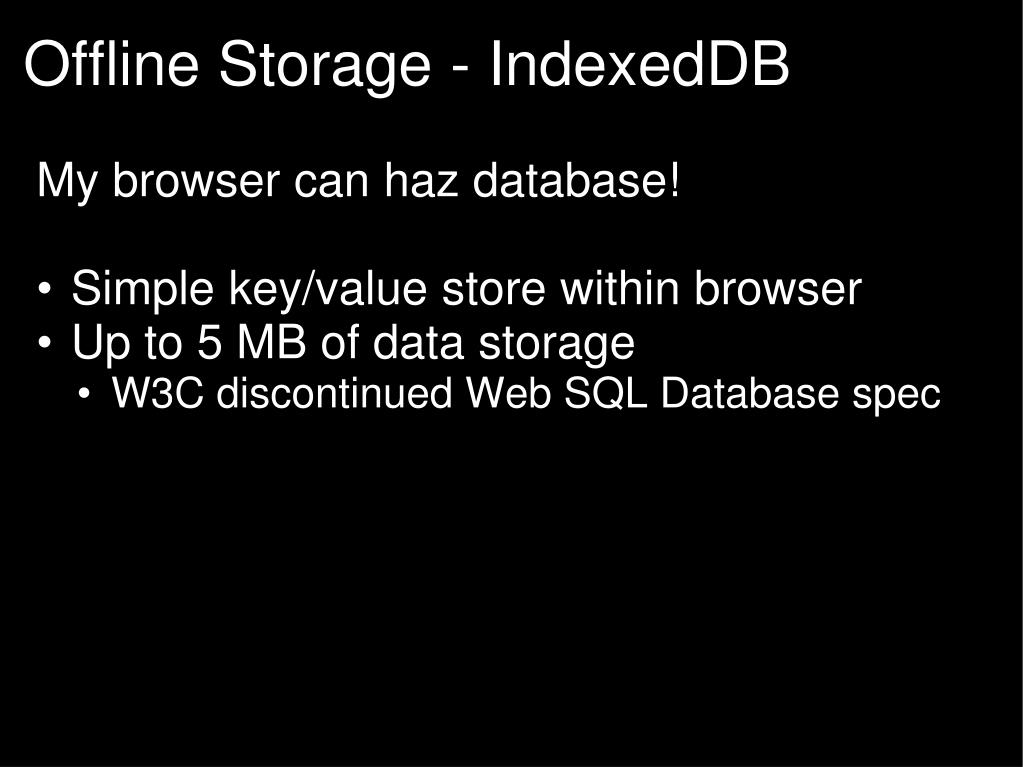 Offline Storage - IndexedDB

My browser can haz database!

• Simple key/value store within browser
• Up to 5 MB of data storage
  • W3C discontinued Web SQL Database spec